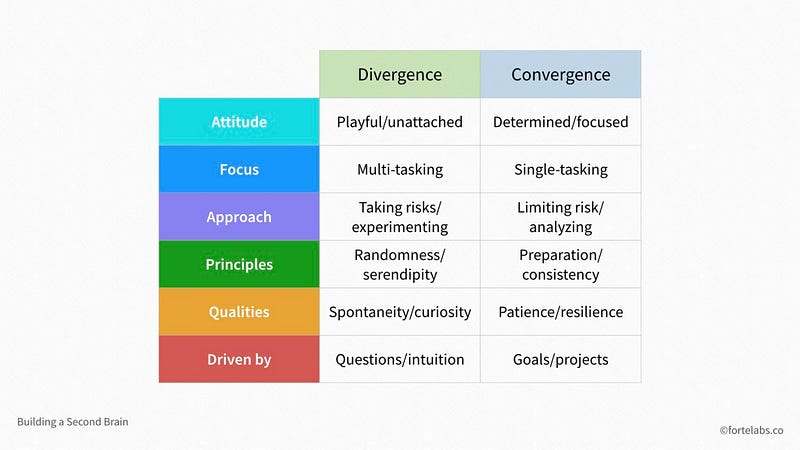 | | Divergence | Convergence |
|---|---|---|
| Attitude | Playful/unattached | Determined/focused |
| Focus | Multi-tasking | Single-tasking |
| Approach | Taking risks/ experimenting | Limiting risk/ analyzing |
| Principles | Randomness/ serendipity | Preparation/ consistency |
| Qualities | Spontaneity/curiosity | Patience/resilience |
| Driven by | Questions/intuition | Goals/projects |

Building a Second Brain

©fortelabs.co